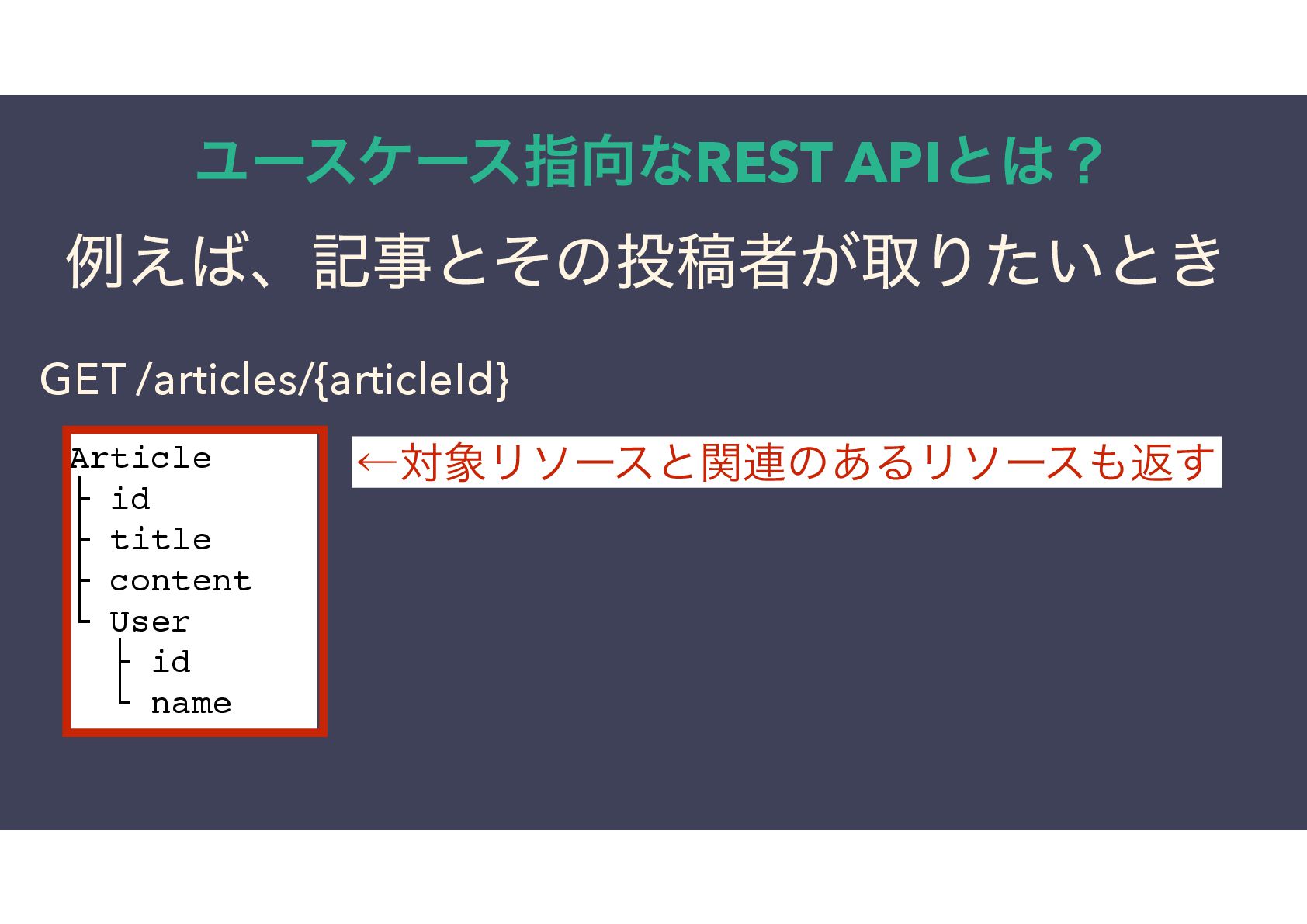 ユースケース指向なREST APIとは？

例えば、記事とその投稿者が取りたいとき

GET /articles/{articleId}

Article
├ id
├ title
├ content
└ User
  ├ id
  └ name

←対象リソースと関連のあるリソースも返す